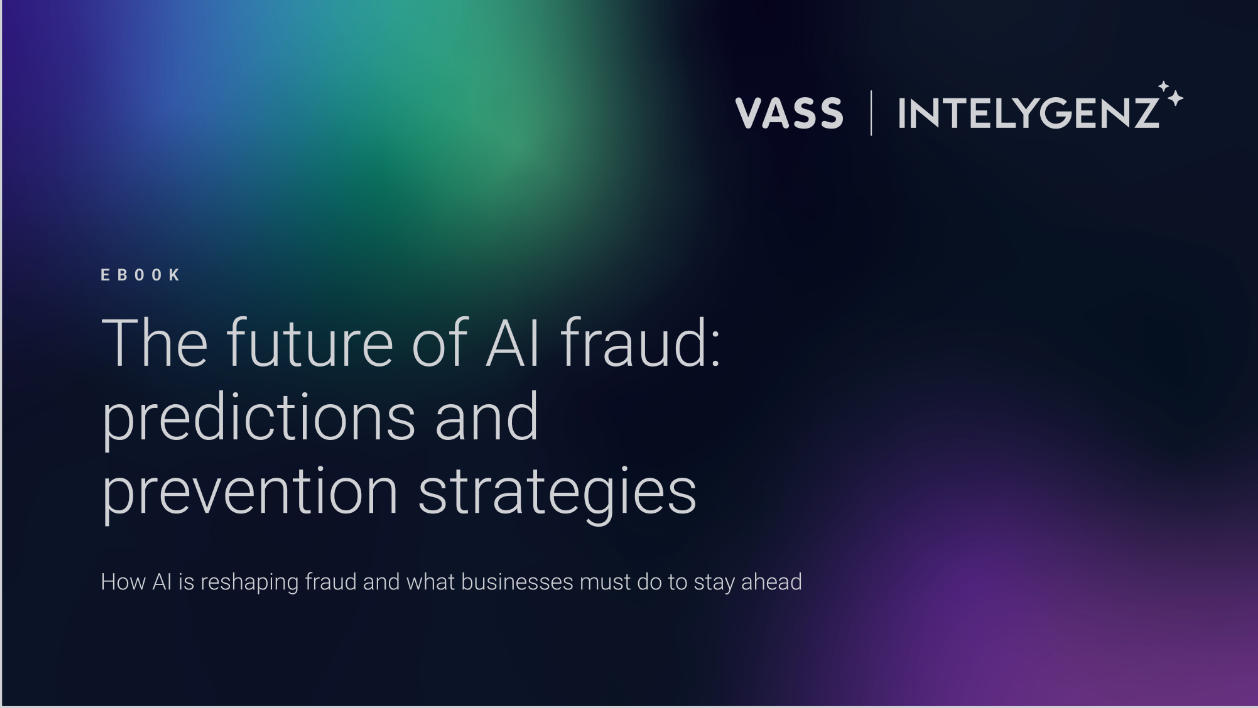 VASS | INTELYGENZ

EBOOK

The future of AI fraud: predictions and prevention strategies

How AI is reshaping fraud and what businesses must do to stay ahead